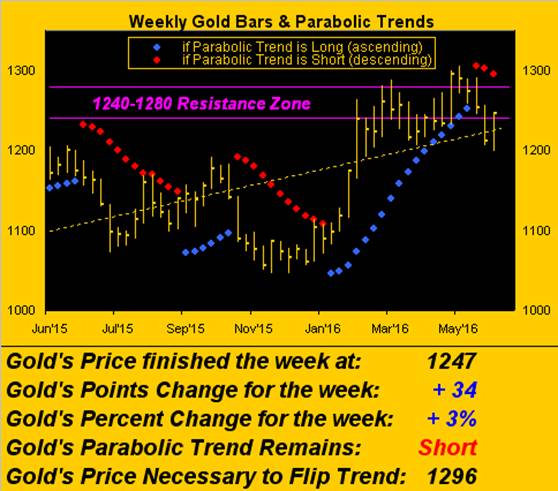 Weekly Gold Bars & Parabolic Trends

if Parabolic Trend is Long (ascending)
if Parabolic Trend is Short (descending)

1240-1280 Resistance Zone

1300
1200
1100
1000

1300
1200
1100
1000

Jun'15 Jul'15 Sep'15 Nov'15 Jan'16 Mar'16 May'16

| | |
|---|---|
| Gold's Price finished the week at: | 1247 |
| Gold's Points Change for the week: | + 34 |
| Gold's Percent Change for the week: | + 3% |
| Gold's Parabolic Trend Remains: | Short |
| Gold's Price Necessary to Flip Trend: | 1296 |